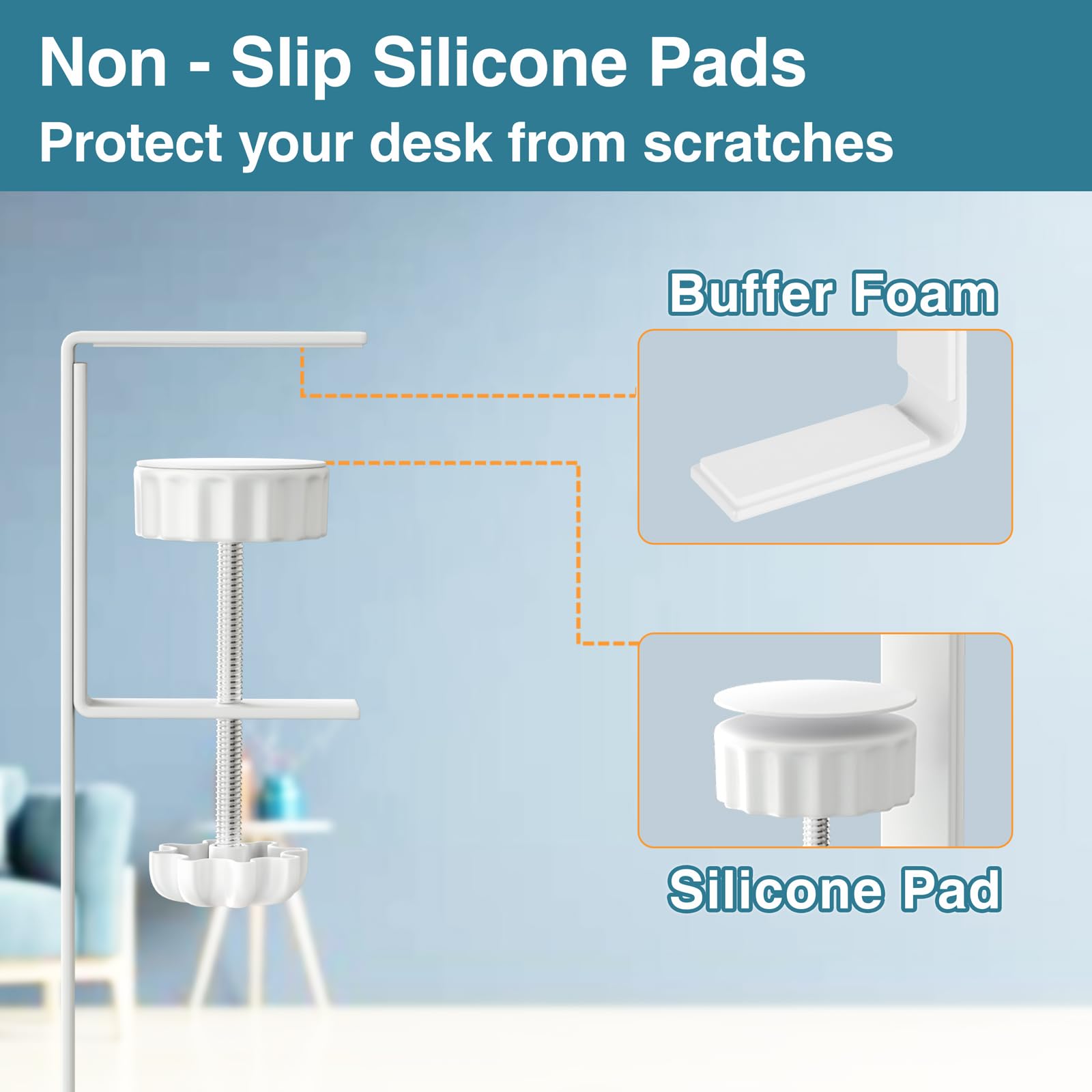 Non - Slip Silicone Pads
Protect your desk from scratches

Buffer Foam

Silicone Pad